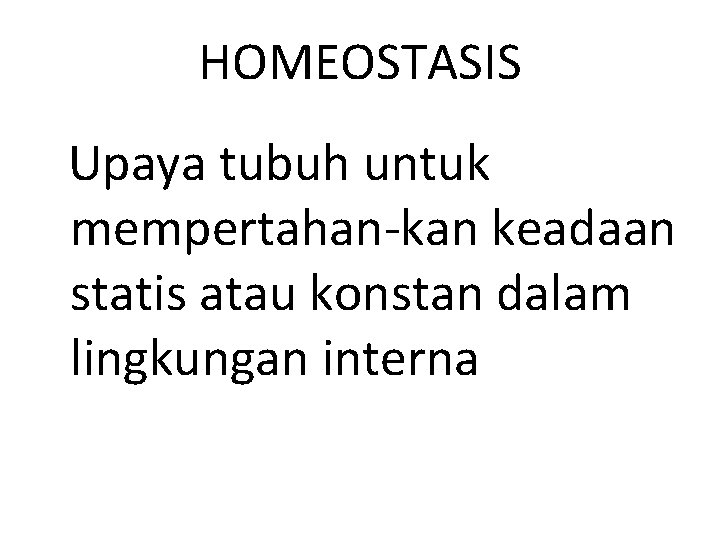 HOMEOSTASIS

Upaya tubuh untuk mempertahan-kan keadaan statis atau konstan dalam lingkungan interna